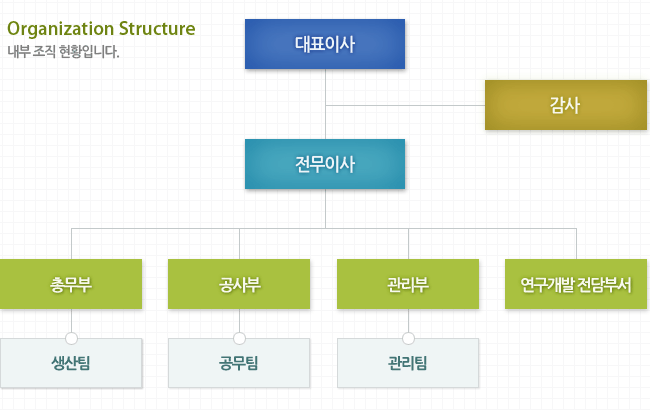 Organization Structure
내부 조직 현황입니다.

대표이사

감사

전무이사

총무부

공사부

관리부

연구개발 전담부서

생산팀

공무팀

관리팀